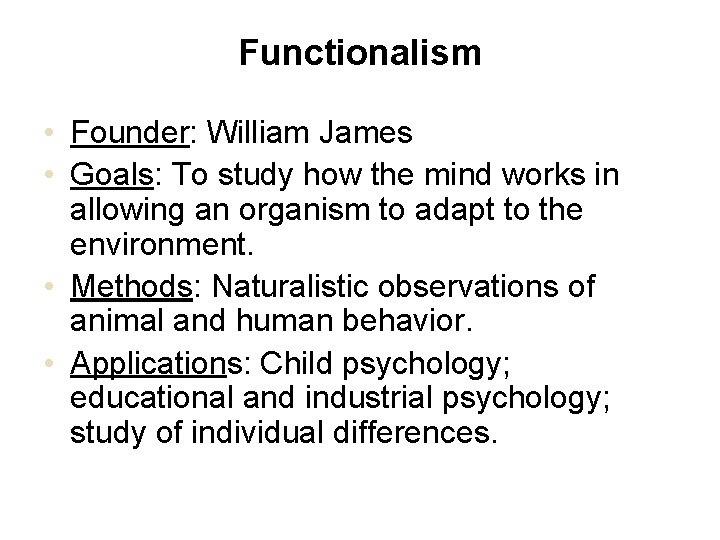 Functionalism

• Founder: William James
• Goals: To study how the mind works in allowing an organism to adapt to the environment.
• Methods: Naturalistic observations of animal and human behavior.
• Applications: Child psychology; educational and industrial psychology; study of individual differences.